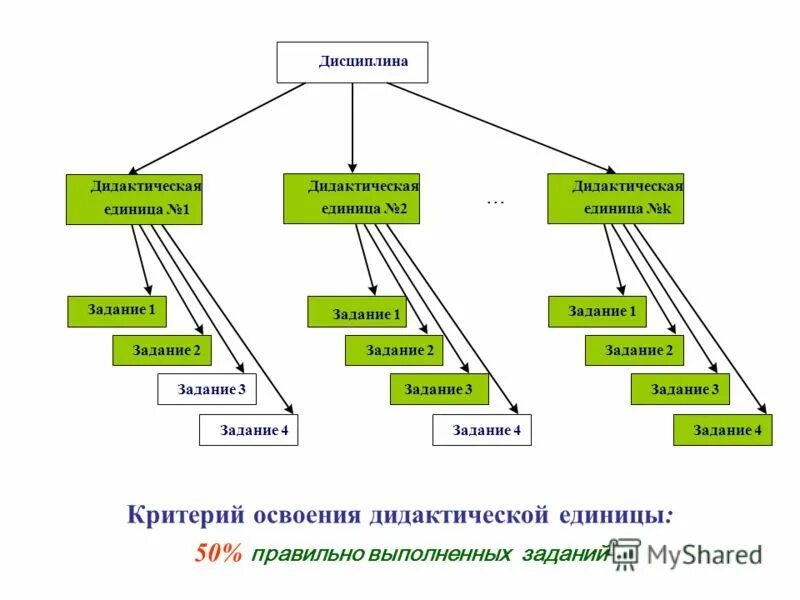 Дисциплина

Дидактическая единица №1

Дидактическая единица №2

…

Дидактическая единица №k

Задание 1

Задание 2

Задание 3

Задание 4

Задание 1

Задание 2

Задание 3

Задание 4

Задание 1

Задание 2

Задание 3

Задание 4

Критерий освоения дидактической единицы:

50% правильно выполненных заданий

MyShared